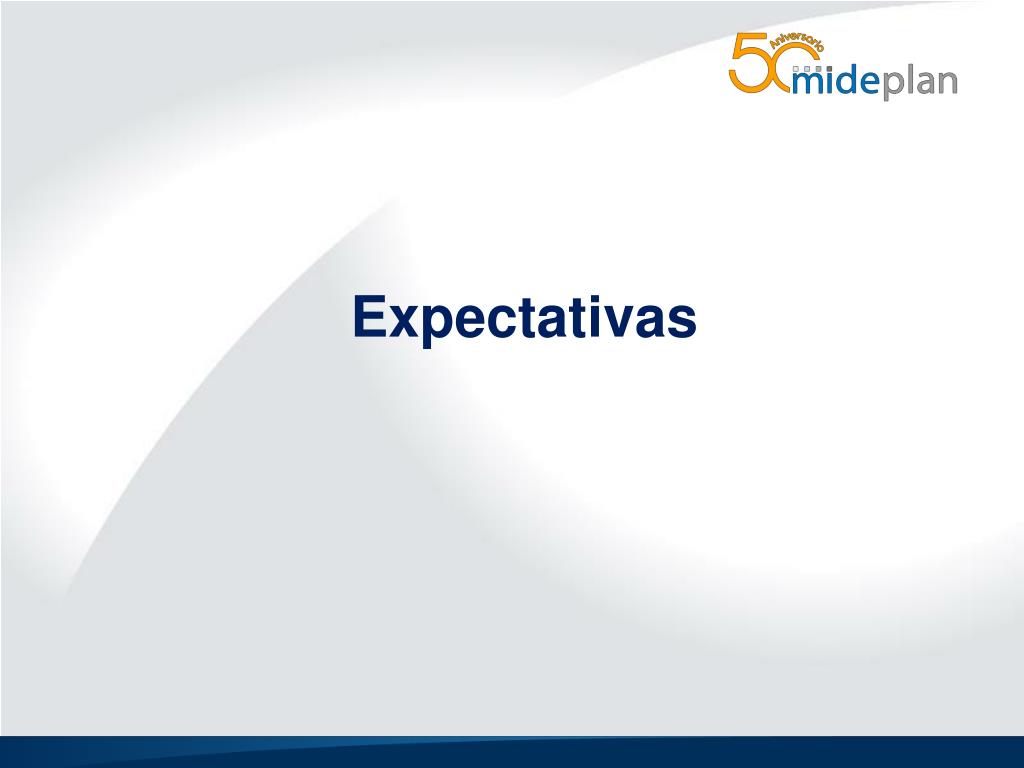 50 Aniversario mideplan

Expectativas